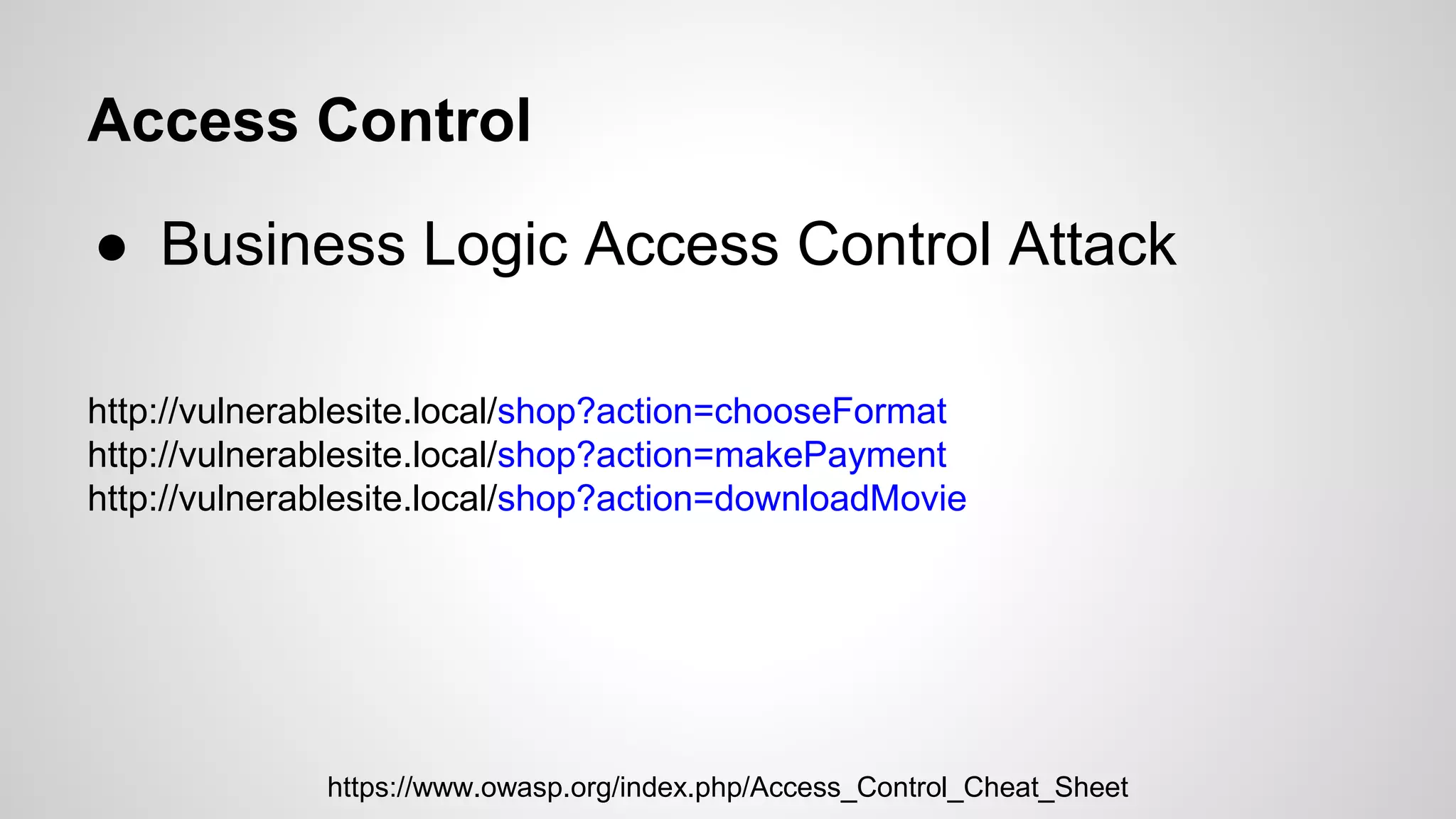 Access Control

● Business Logic Access Control Attack

http://vulnerablesite.local/shop?action=chooseFormat
http://vulnerablesite.local/shop?action=makePayment
http://vulnerablesite.local/shop?action=downloadMovie

https://www.owasp.org/index.php/Access_Control_Cheat_Sheet